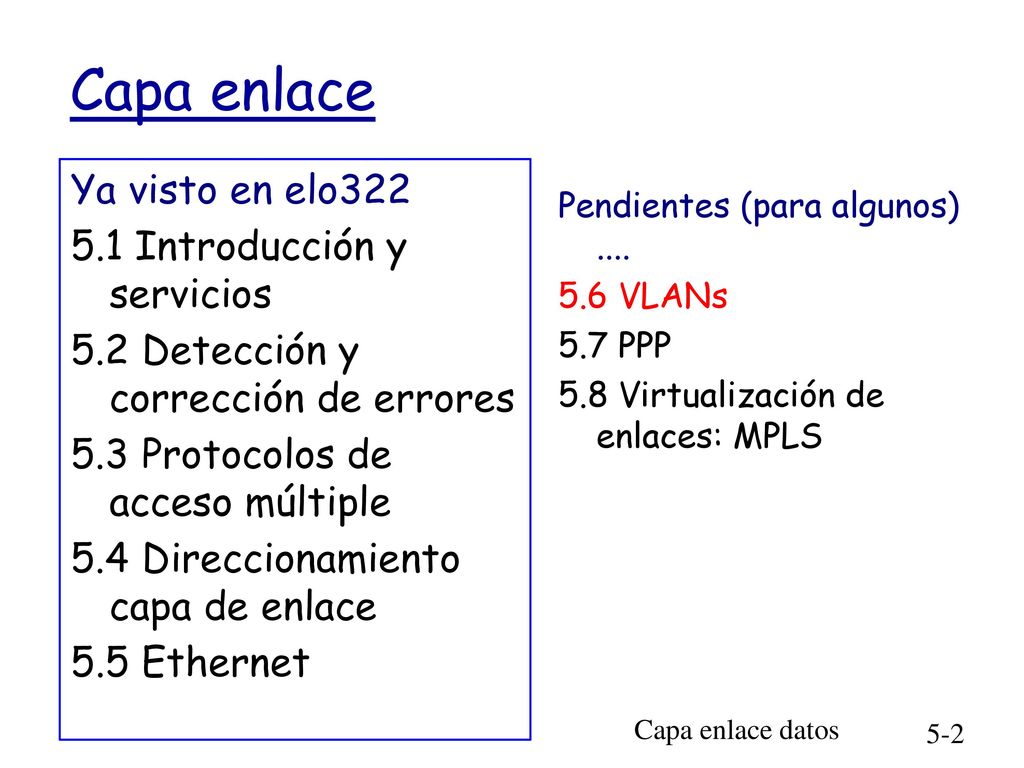 Capa enlace

Ya visto en elo322
5.1 Introducción y servicios
5.2 Detección y corrección de errores
5.3 Protocolos de acceso múltiple
5.4 Direccionamiento capa de enlace
5.5 Ethernet

Pendientes (para algunos) ....
5.6 VLANs
5.7 PPP
5.8 Virtualización de enlaces: MPLS

Capa enlace datos

5-2